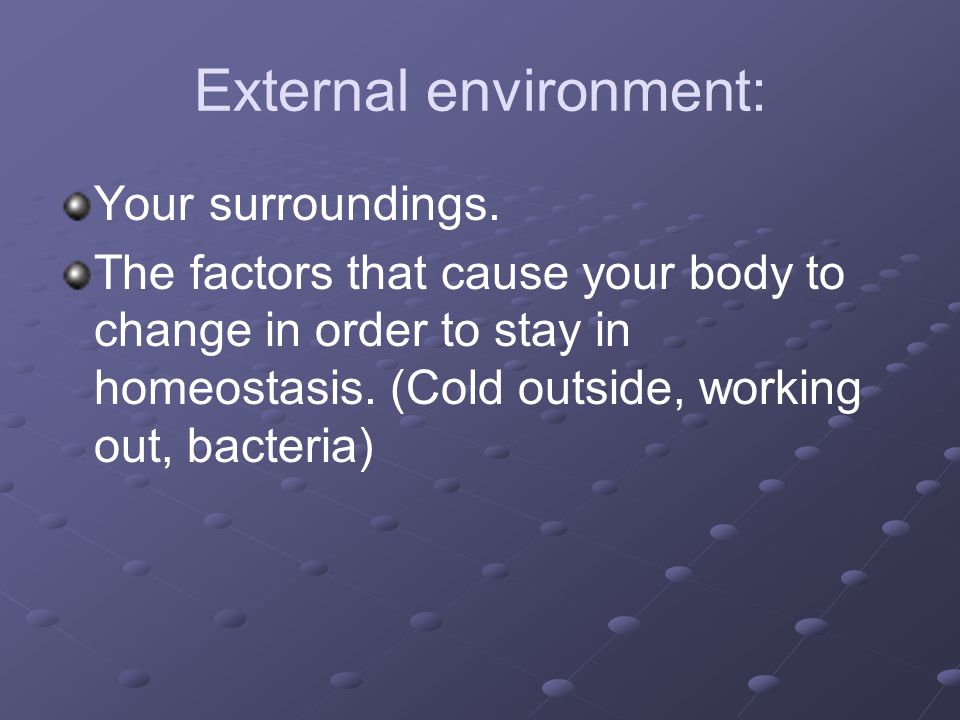 External environment:

Your surroundings.

The factors that cause your body to change in order to stay in homeostasis. (Cold outside, working out, bacteria)